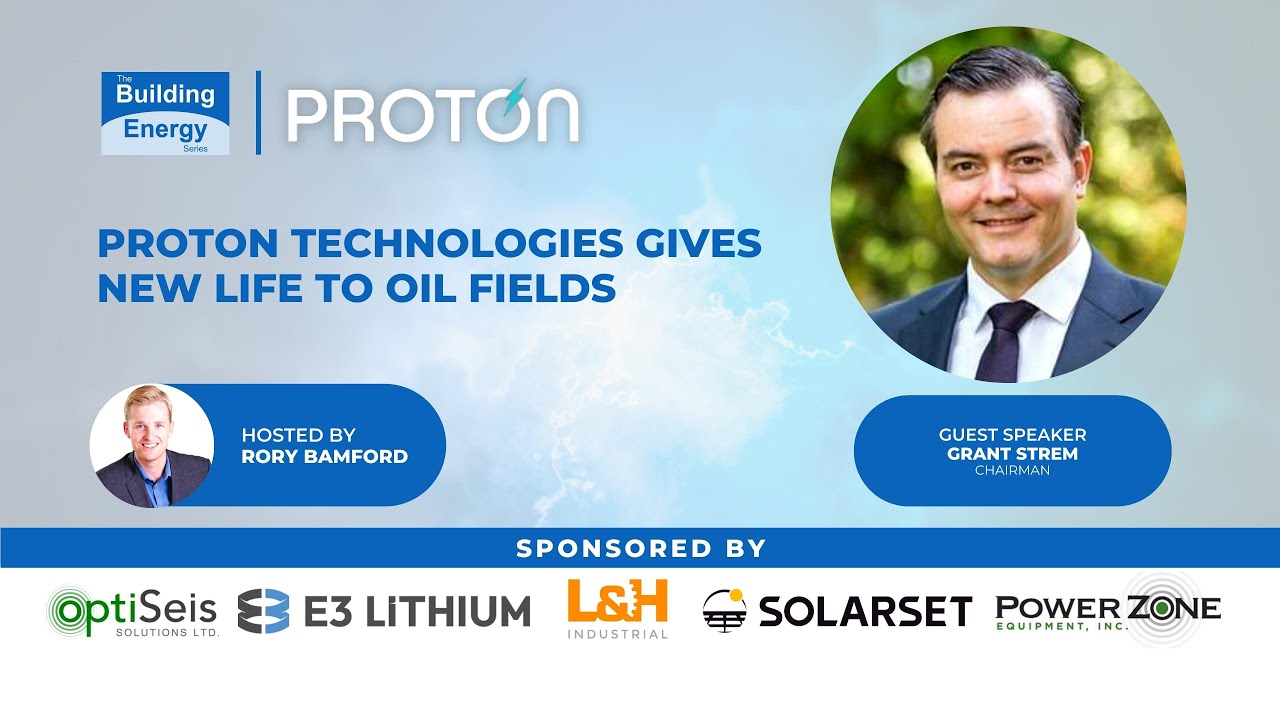 The Building Energy Series

PROTON

PROTON TECHNOLOGIES GIVES NEW LIFE TO OIL FIELDS

HOSTED BY
RORY BAMFORD

GUEST SPEAKER
GRANT STREM
CHAIRMAN

SPONSORED BY

optiSeis SOLUTIONS LTD.

E3 LITHIUM

L&H INDUSTRIAL

SOLARSET

POWER ZONE EQUIPMENT, INC.